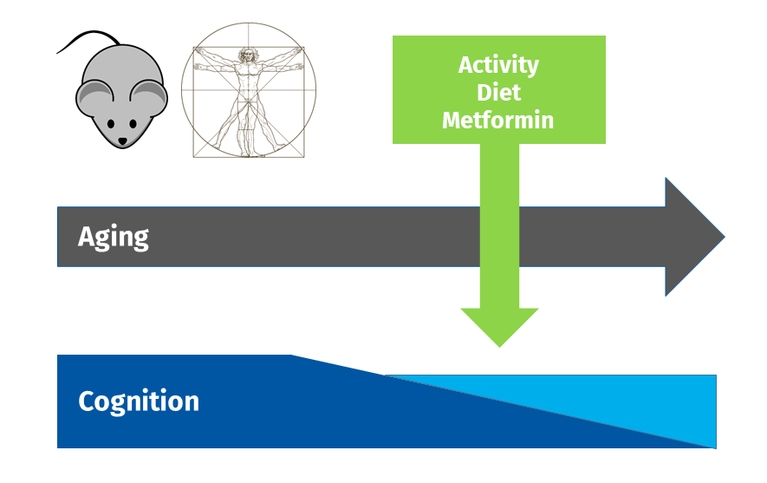 Activity
Diet
Metformin

Aging

Cognition